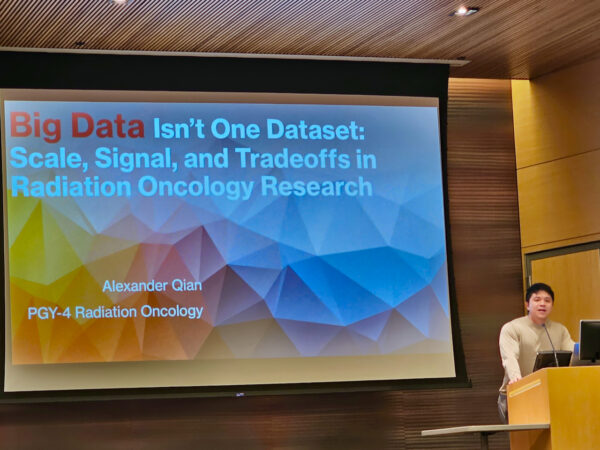 Big Data Isn't One Dataset: Scale, Signal, and Tradeoffs in Radiation Oncology Research

Alexander Qian
PGY-4 Radiation Oncology